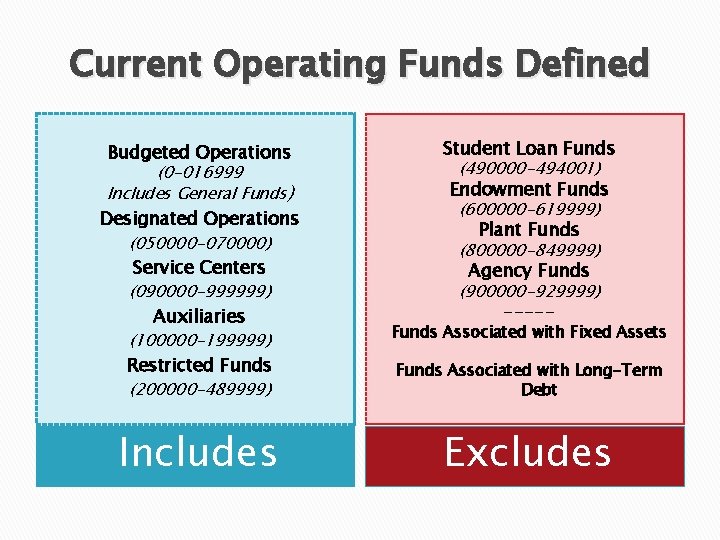 Current Operating Funds Defined

Budgeted Operations
(0-016999
Includes General Funds)
Designated Operations
(050000-070000)
Service Centers
(090000-999999)
Auxiliaries
(100000-199999)
Restricted Funds
(200000-489999)

Includes

Student Loan Funds
(490000-494001)
Endowment Funds
(600000-619999)
Plant Funds
(800000-849999)
Agency Funds
(900000-929999)
-----
Funds Associated with Fixed Assets

Funds Associated with Long-Term Debt

Excludes